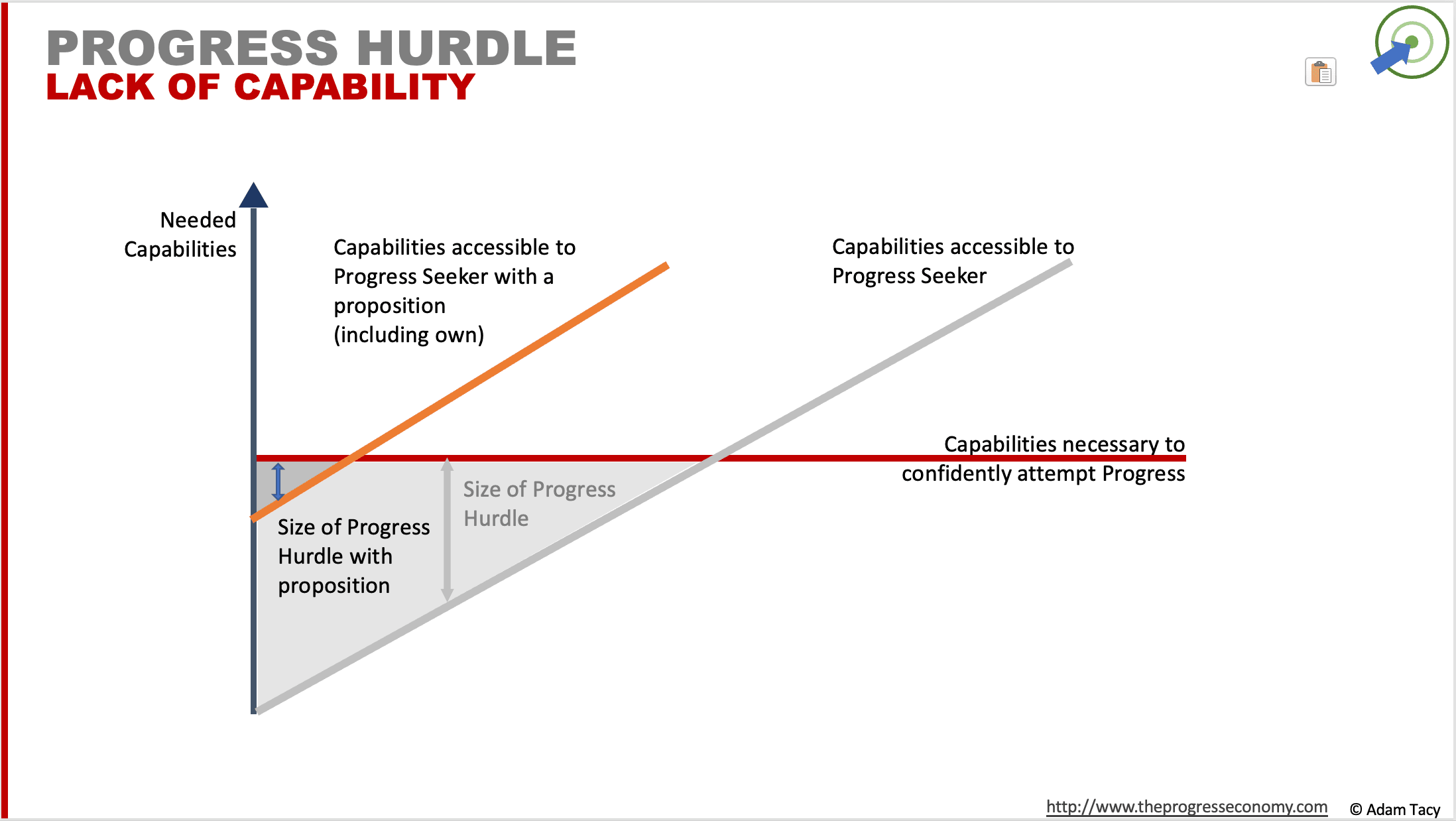 PROGRESS HURDLE
LACK OF CAPABILITY

Needed Capabilities

Capabilities accessible to Progress Seeker with a proposition (including own)

Capabilities accessible to Progress Seeker

Capabilities necessary to confidently attempt Progress

Size of Progress Hurdle

Size of Progress Hurdle with proposition

http://www.theprogresseconomy.com © Adam Tacy